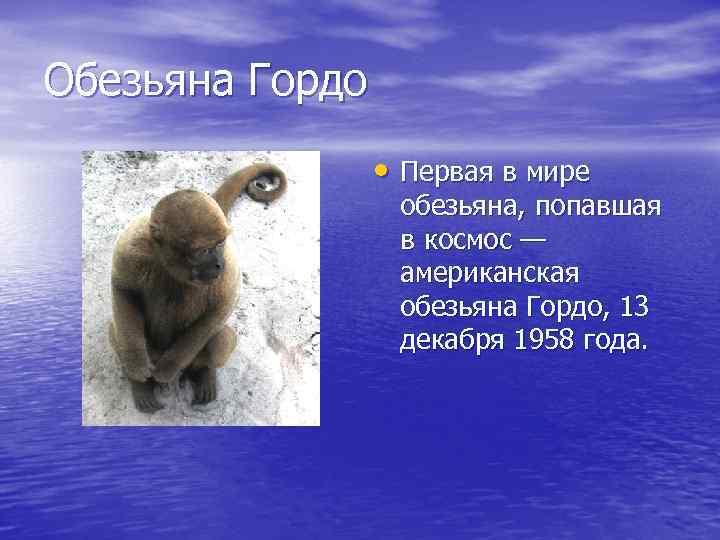 Обезьяна Гордо

• Первая в мире обезьяна, попавшая в космос — американская обезьяна Гордо, 13 декабря 1958 года.